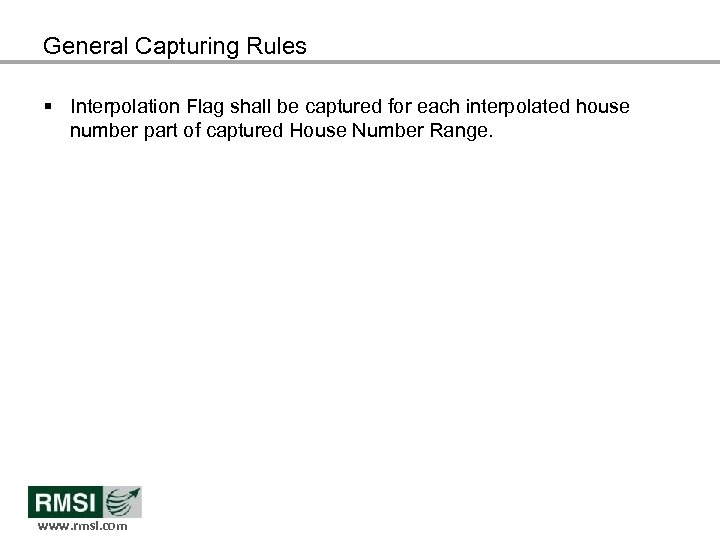 General Capturing Rules

▪ Interpolation Flag shall be captured for each interpolated house number part of captured House Number Range.

RMSI
www.rmsi.com